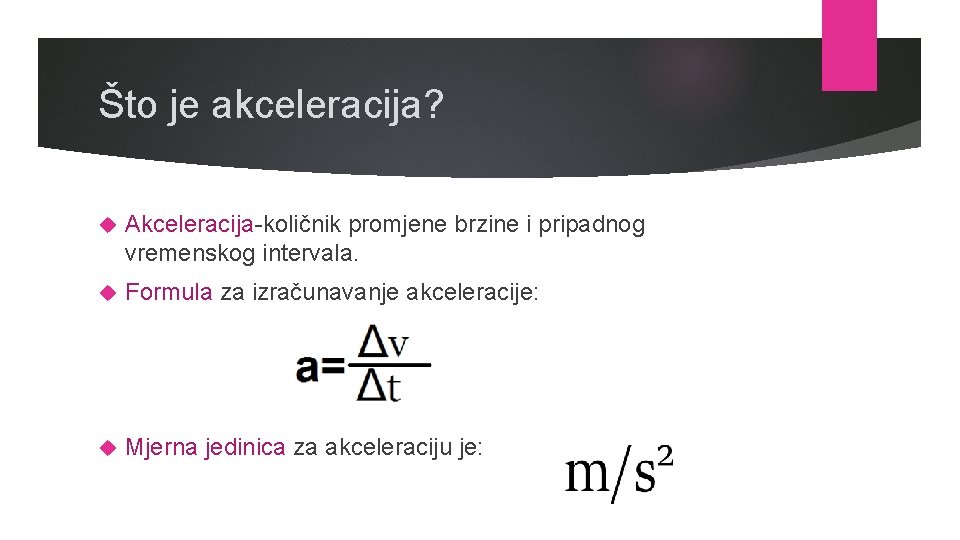 Što je akceleracija?

Akceleracija-količnik promjene brzine i pripadnog vremenskog intervala.

Formula za izračunavanje akceleracije:

$a=\frac{\Delta v}{\Delta t}$

Mjerna jedinica za akceleraciju je: $m/s^2$